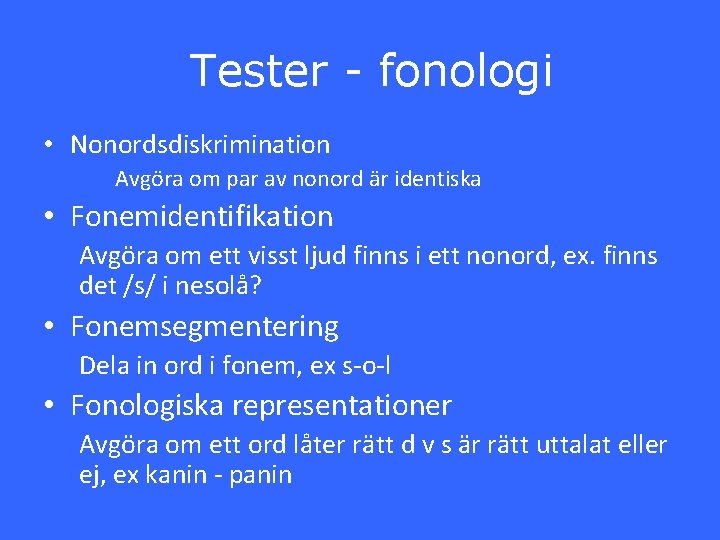 Tester - fonologi

• Nonordsdiskrimination

Avgöra om par av nonord är identiska

• Fonemidentifikation

Avgöra om ett visst ljud finns i ett nonord, ex. finns det /s/ i nesolå?

• Fonemsegmentering

Dela in ord i fonem, ex s-o-l

• Fonologiska representationer

Avgöra om ett ord låter rätt d v s är rätt uttalat eller ej, ex kanin - panin